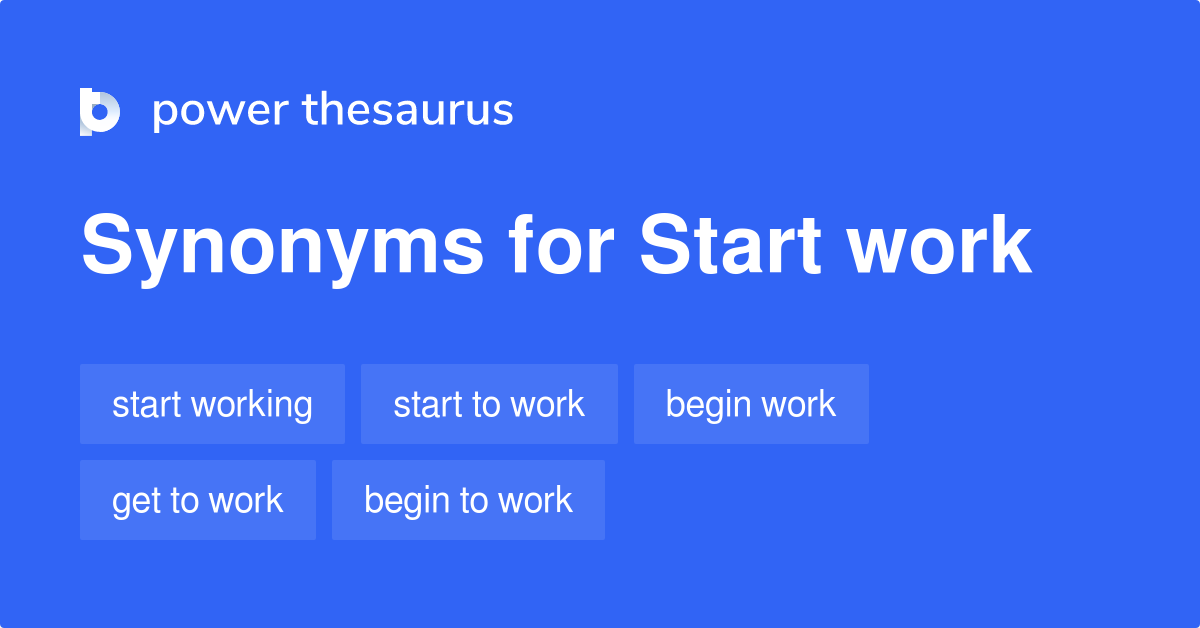 power thesaurus

Synonyms for Start work

start working
start to work
begin work
get to work
begin to work